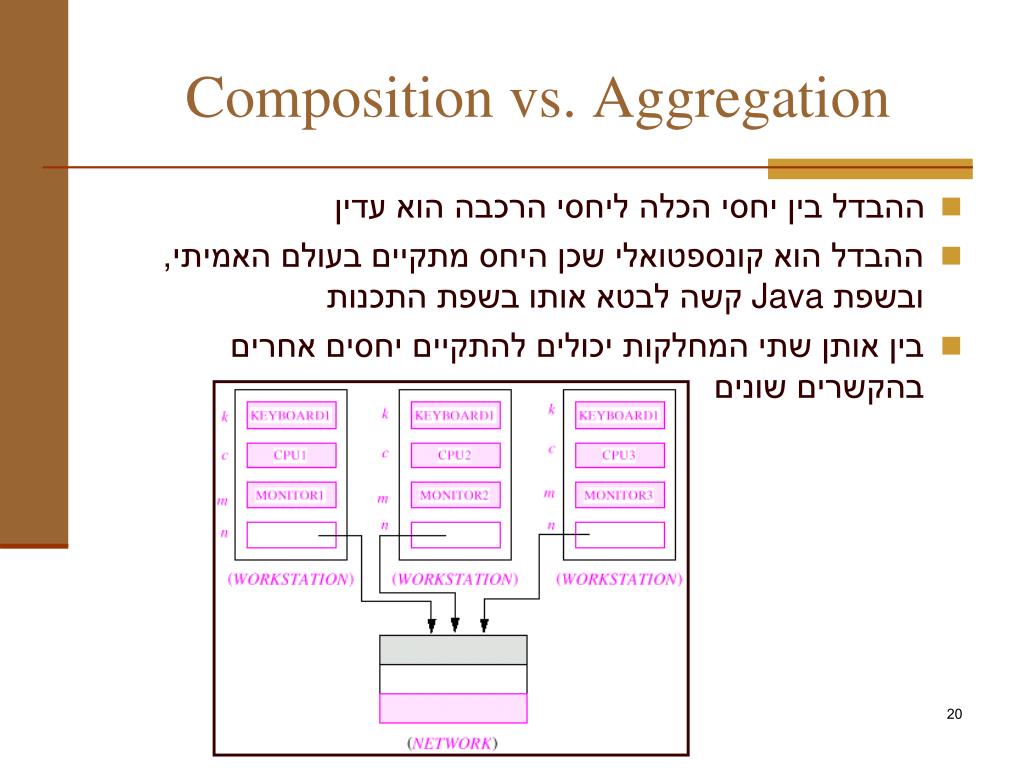 Composition vs. Aggregation

ההבדל בין יחסי הכלה ליחסי הרכבה הוא עדין

ההבדל הוא קונספטואלי שכן היחס מתקיים בעולם האמיתי, ובשפת Java קשה לבטא אותו בשפת התכנות

בין אותן שתי המחלקות יכולים להתקיים יחסים אחרים בהקשרים שונים

k KEYBOARD1
c CPU1
m MONITOR1
n
(WORKSTATION)

k KEYBOARD1
c CPU2
m MONITOR2
n
(WORKSTATION)

k KEYBOARD1
c CPU3
m MONITOR3
n
(WORKSTATION)

(NETWORK)

20